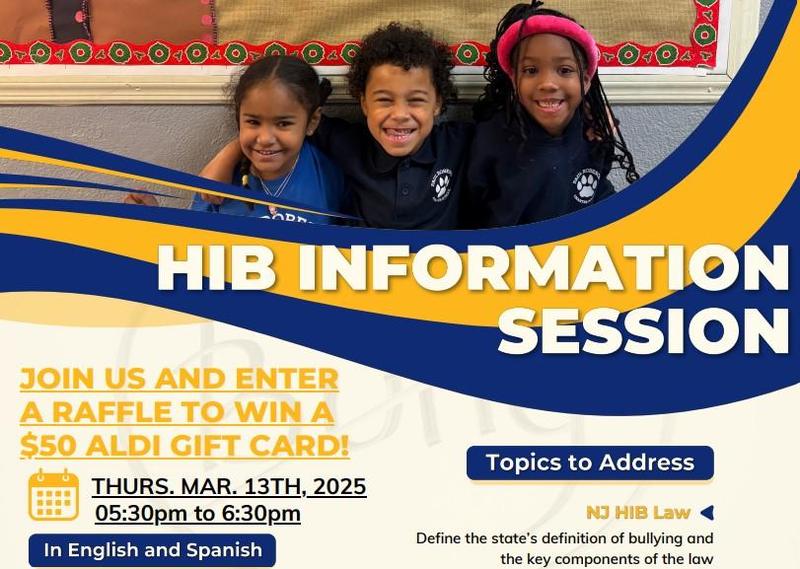 HIB INFORMATION SESSION

JOIN US AND ENTER A RAFFLE TO WIN A $50 ALDI GIFT CARD!

THURS. MAR. 13TH, 2025
05:30pm to 6:30pm

In English and Spanish

Topics to Address

NJ HIB Law

Define the state's definition of bullying and the key components of the law